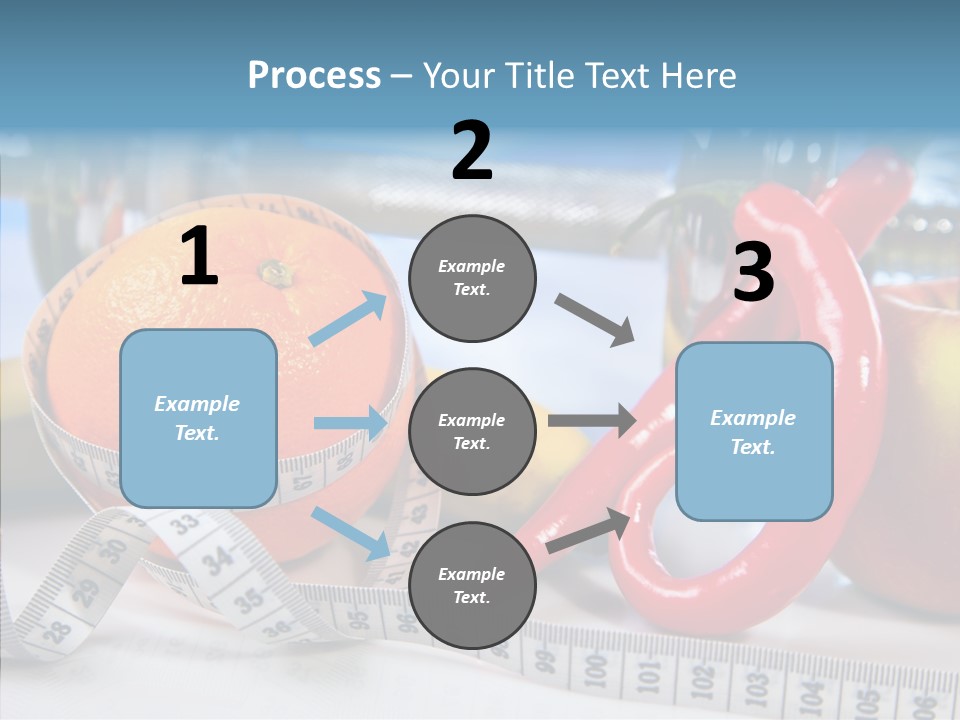 Process – Your Title Text Here

1

Example Text.

2

Example Text.

Example Text.

Example Text.

3

Example Text.